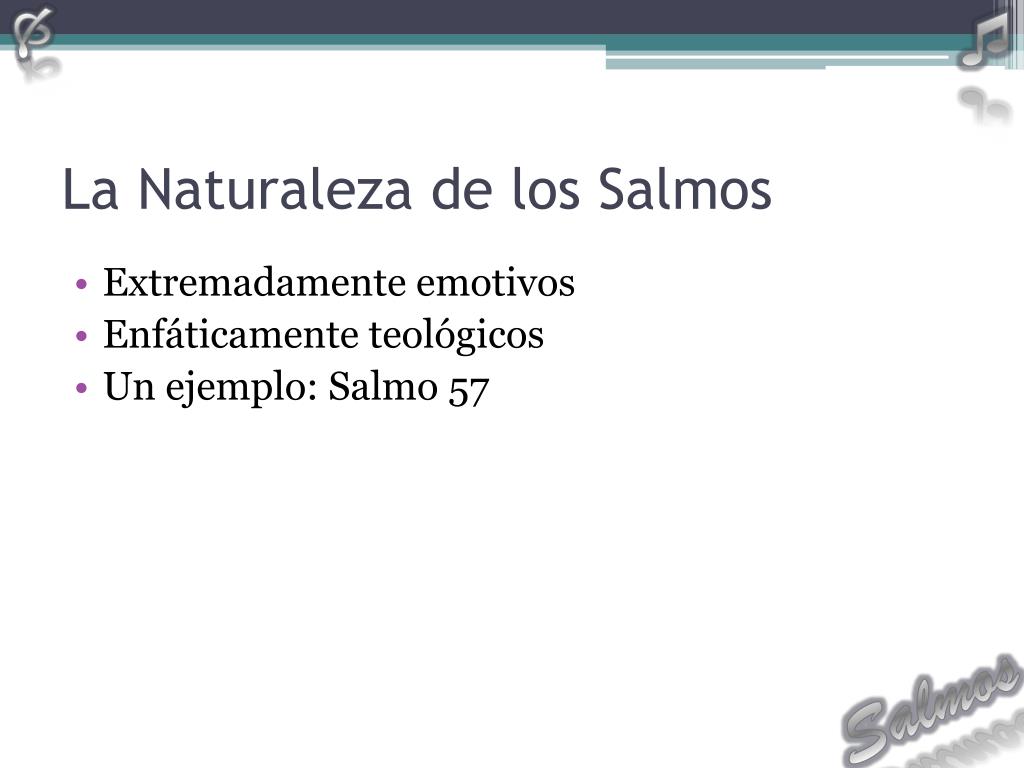 La Naturaleza de los Salmos

• Extremadamente emotivos
• Enfáticamente teológicos
• Un ejemplo: Salmo 57

Salmos